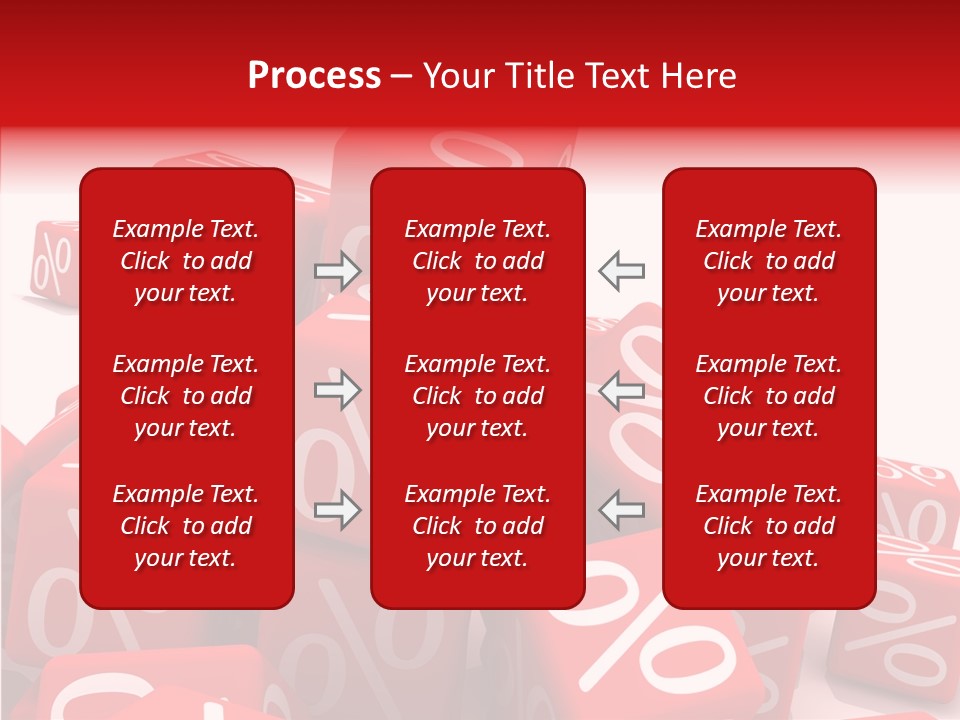 Process – Your Title Text Here

Example Text. Click to add your text.

Example Text. Click to add your text.

Example Text. Click to add your text.

Example Text. Click to add your text.

Example Text. Click to add your text.

Example Text. Click to add your text.

Example Text. Click to add your text.

Example Text. Click to add your text.

Example Text. Click to add your text.